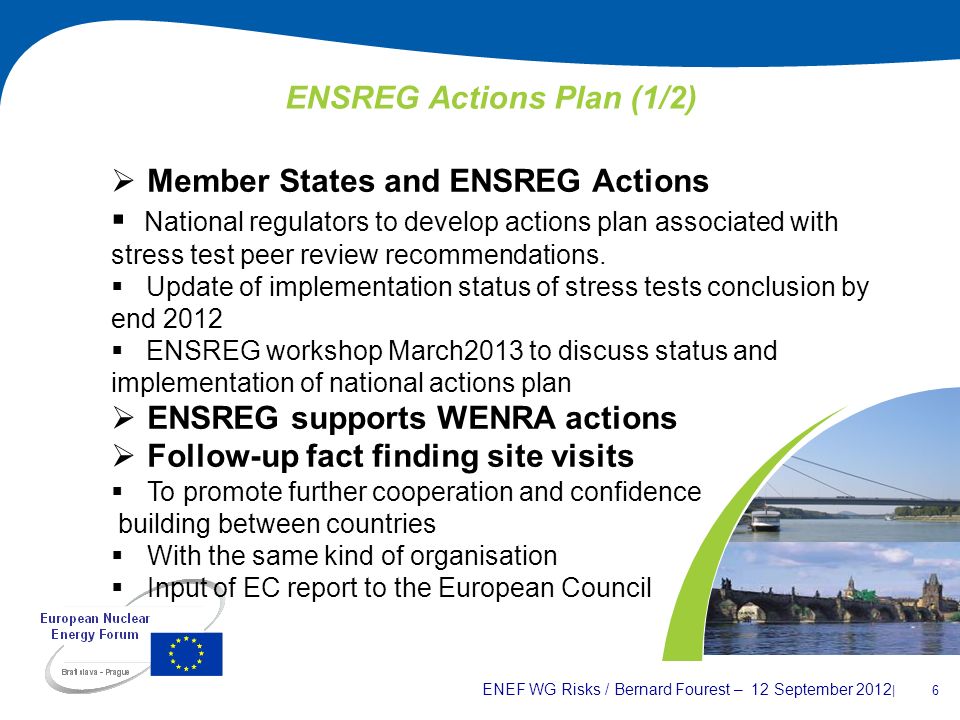 ENSREG Actions Plan (1/2)

➢ Member States and ENSREG Actions

▪ National regulators to develop actions plan associated with stress test peer review recommendations.

▪ Update of implementation status of stress tests conclusion by end 2012

▪ ENSREG workshop March2013 to discuss status and implementation of national actions plan

➢ ENSREG supports WENRA actions

➢ Follow-up fact finding site visits

▪ To promote further cooperation and confidence building between countries

▪ With the same kind of organisation

▪ Input of EC report to the European Council

European Nuclear Energy Forum

Bratislava - Prague

ENEF WG Risks / Bernard Fourest – 12 September 2012| 6